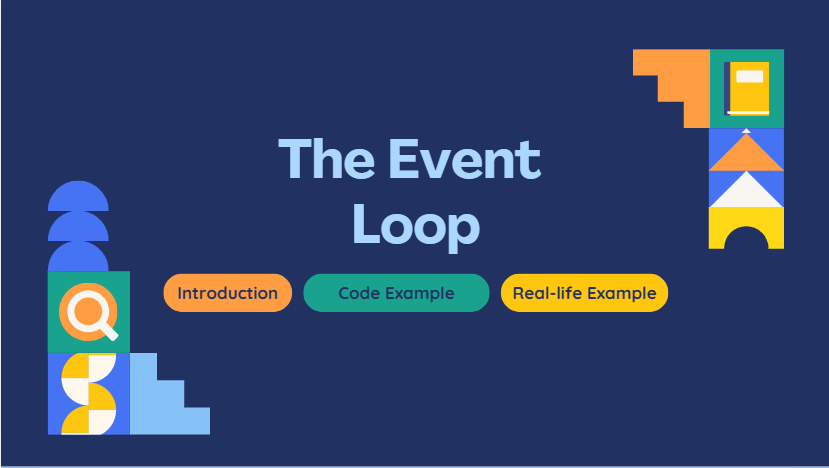 The Event Loop

Introduction

Code Example

Real-life Example